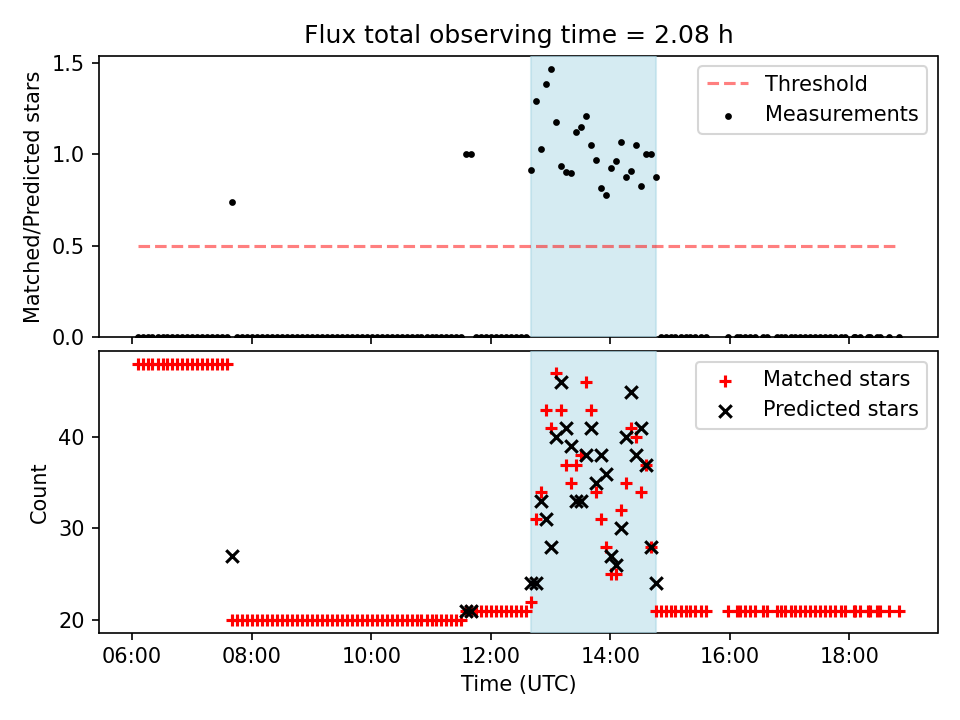 Flux total observing time = 2.08 h

Matched/Predicted stars
1.5
1.0
0.5
0.0

Threshold
Measurements

Count
40
30
20

Matched stars
Predicted stars

06:00
08:00
10:00
12:00
14:00
16:00
18:00
Time (UTC)